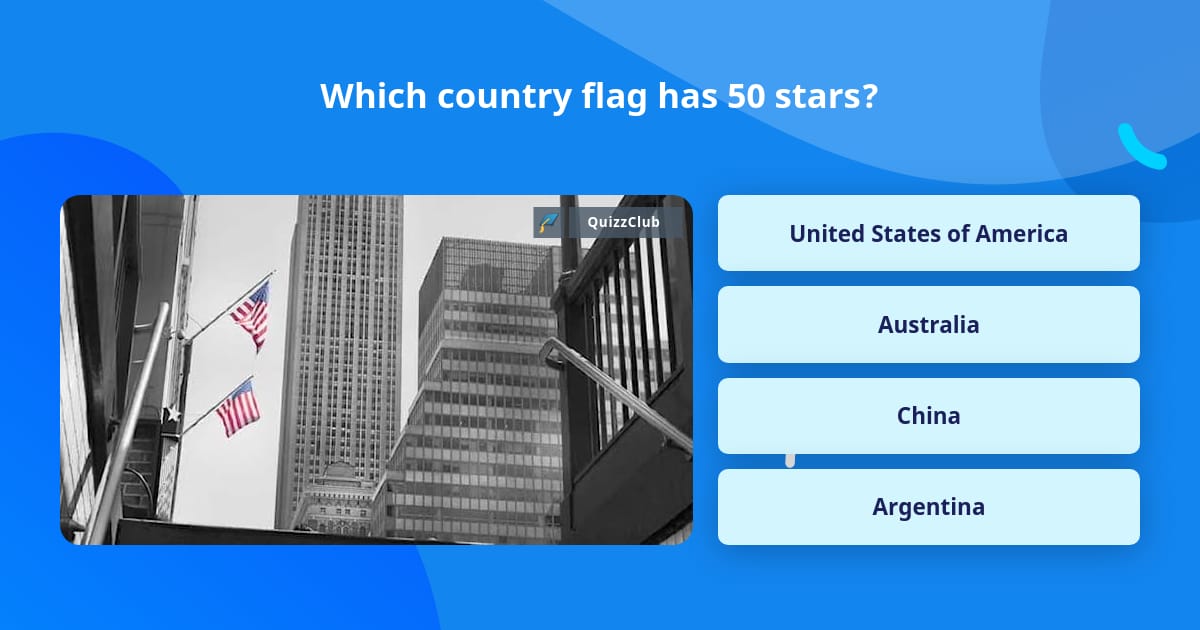 Which country flag has 50 stars?

QuizzClub

United States of America

Australia

China

Argentina